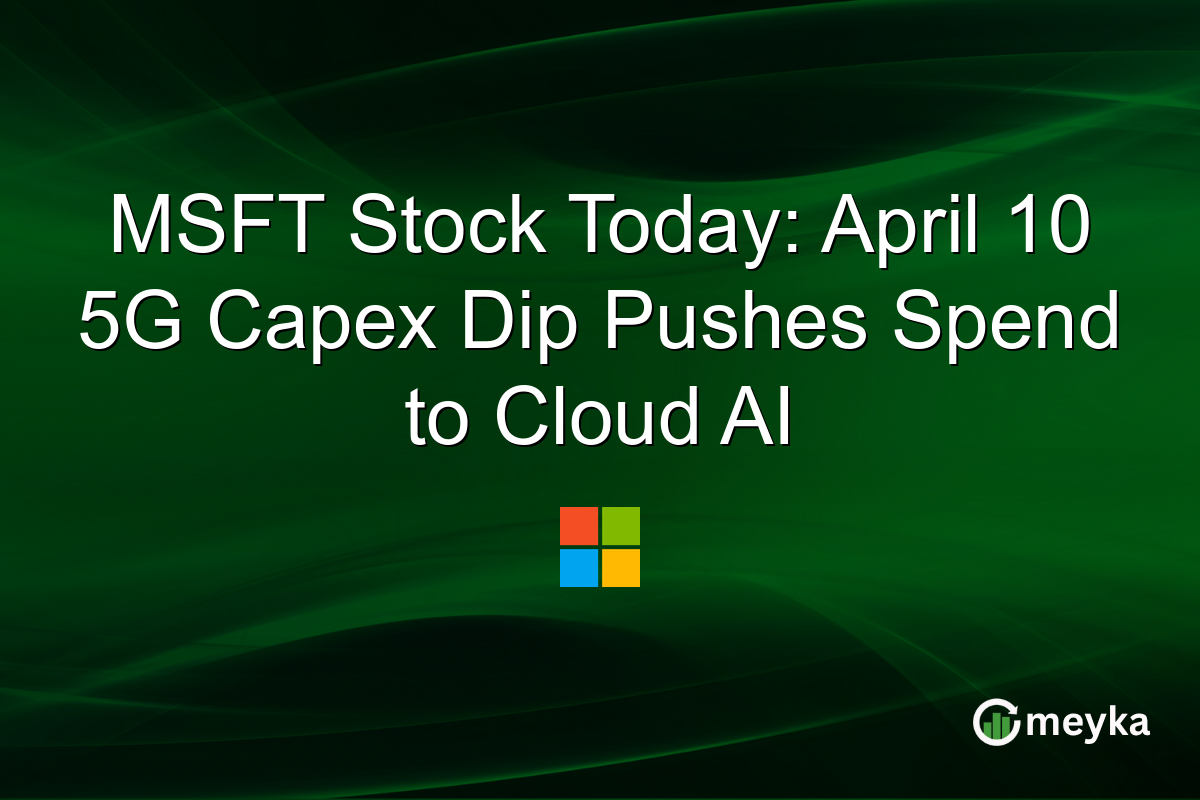 MSFT Stock Today: April 10
5G Capex Dip Pushes Spend to Cloud AI

meyka